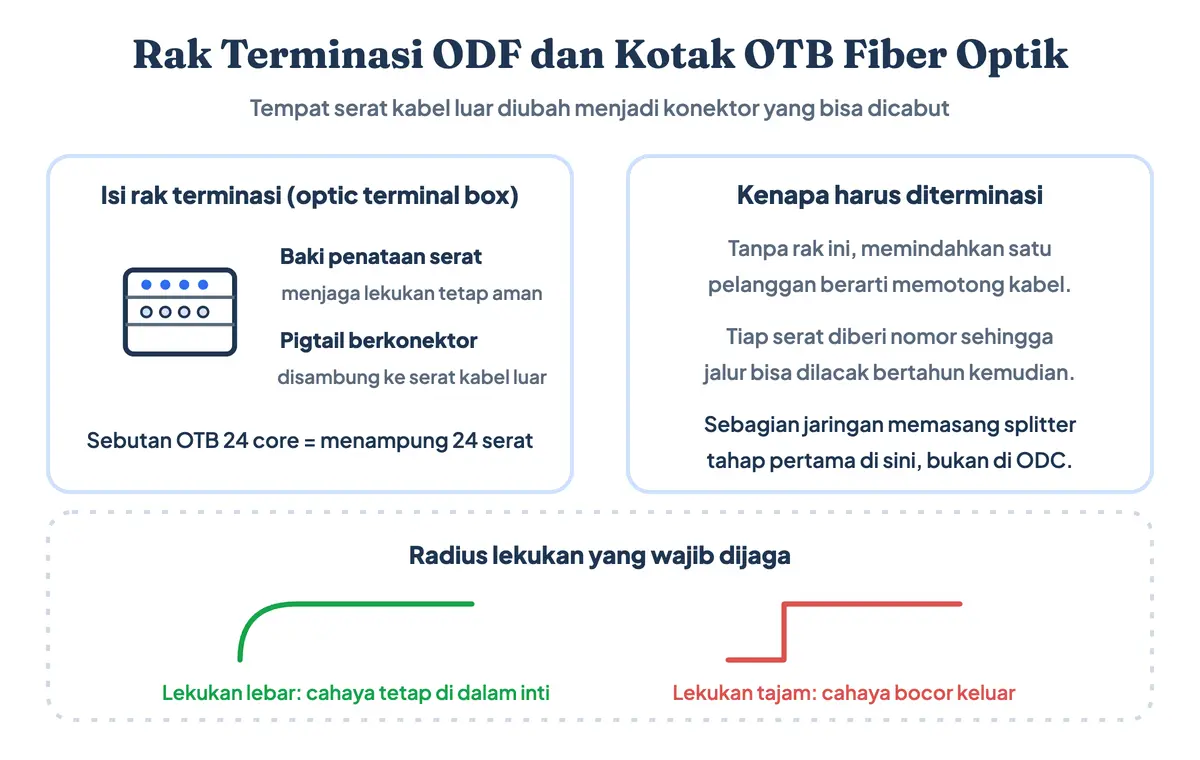 Rak Terminasi ODF dan Kotak OTB Fiber Optik

Tempat serat kabel luar diubah menjadi konektor yang bisa dicabut

Isi rak terminasi (optic terminal box)

Baki penataan serat
menjaga lekukan tetap aman

Pigtail berkonektor
disambung ke serat kabel luar

Sebutan OTB 24 core = menampung 24 serat

Kenapa harus diterminasi

Tanpa rak ini, memindahkan satu pelanggan berarti memotong kabel.

Tiap serat diberi nomor sehingga jalur bisa dilacak bertahun kemudian.

Sebagian jaringan memasang splitter tahap pertama di sini, bukan di ODC.

Radius lekukan yang wajib dijaga

Lekukan lebar: cahaya tetap di dalam inti

Lekukan tajam: cahaya bocor keluar